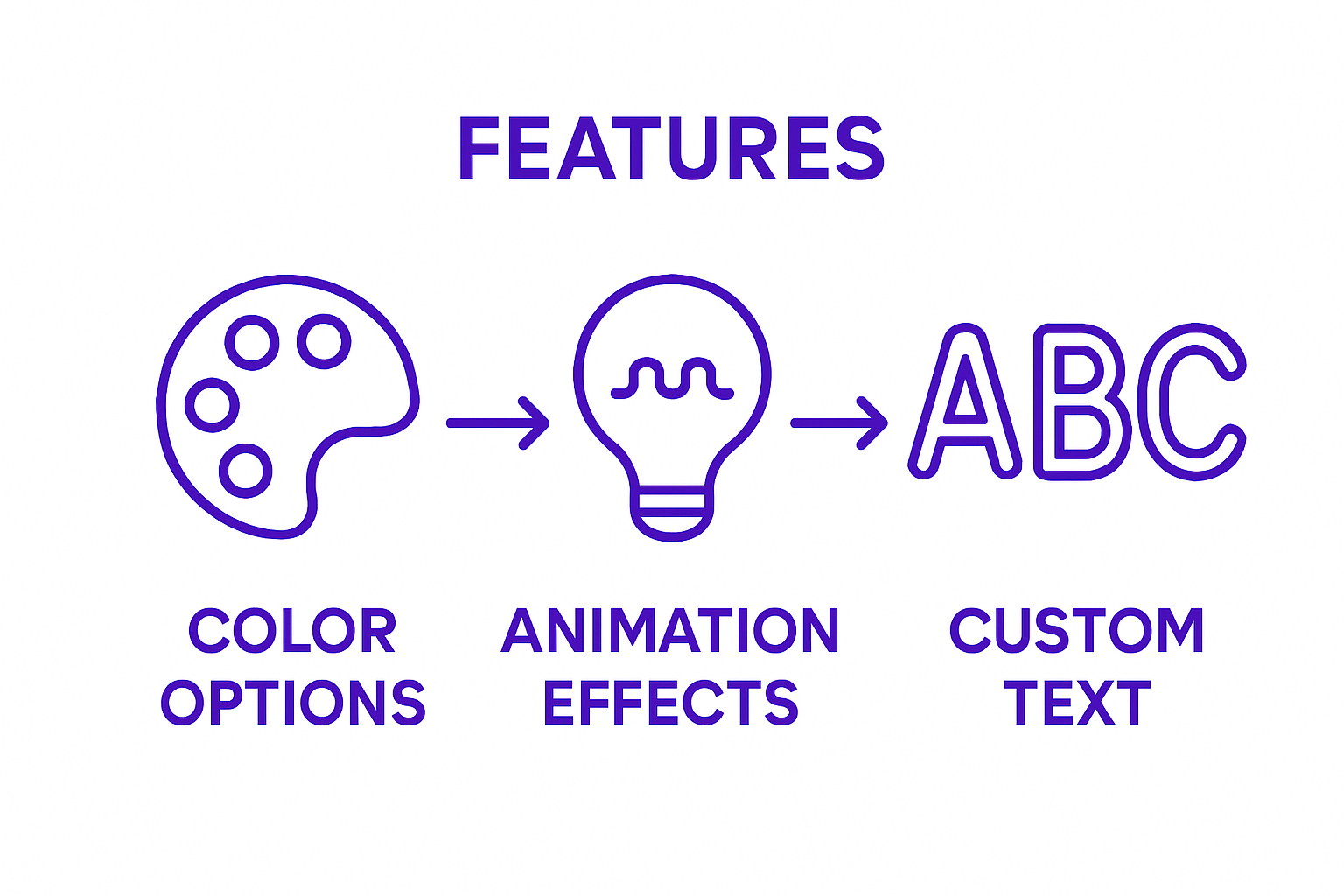 FEATURES

ABC

COLOR OPTIONS

ANIMATION EFFECTS

CUSTOM TEXT